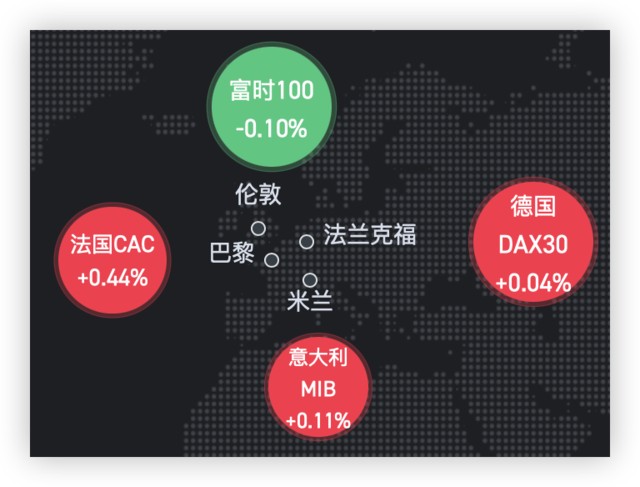 富时100
-0.10%

伦敦

法国CAC
+0.44%

巴黎

法兰克福

德国
DAX30
+0.04%

米兰

意大利
MIB
+0.11%